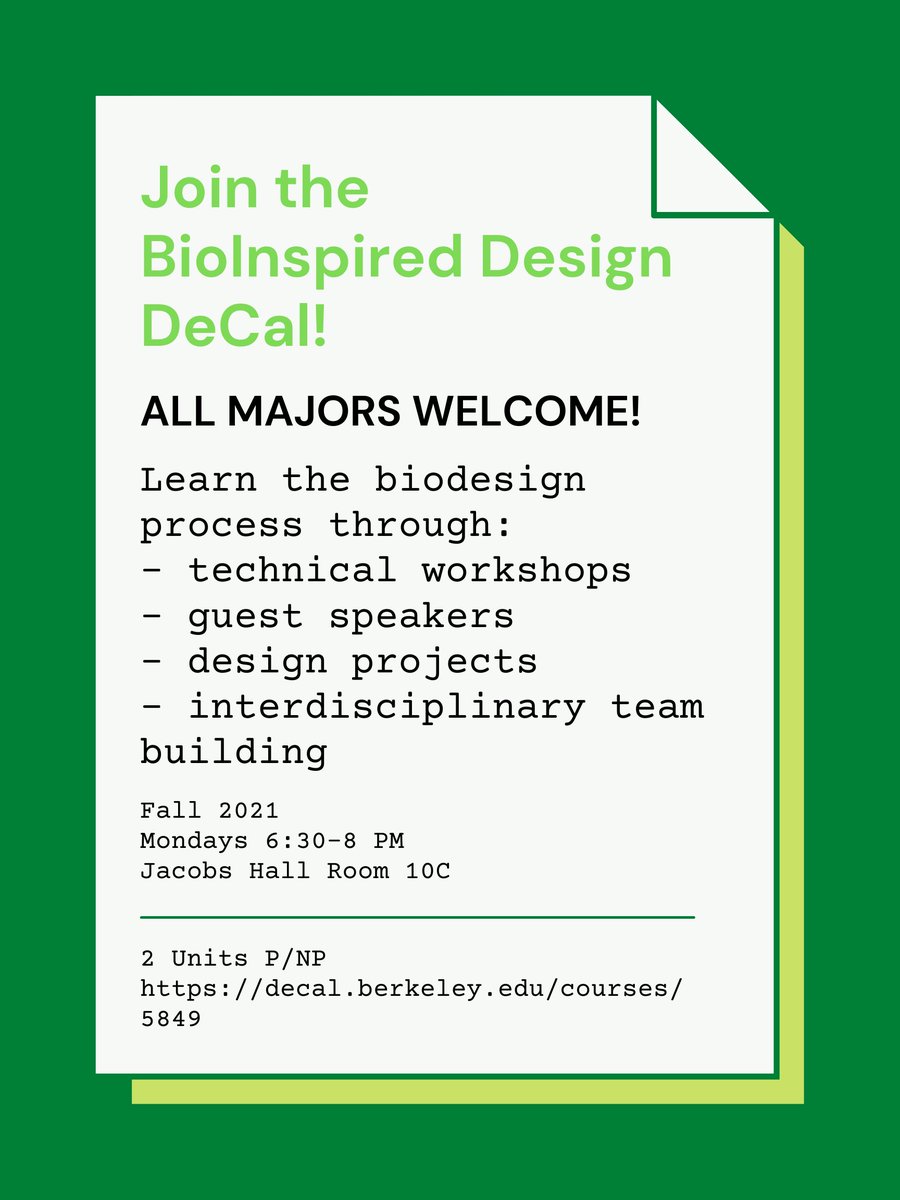 Join the BioInspired Design DeCal!

ALL MAJORS WELCOME!

Learn the biodesign process through:
- technical workshops
- guest speakers
- design projects
- interdisciplinary team building

Fall 2021
Mondays 6:30-8 PM
Jacobs Hall Room 10C

2 Units P/NP
https://decal.berkeley.edu/courses/5849